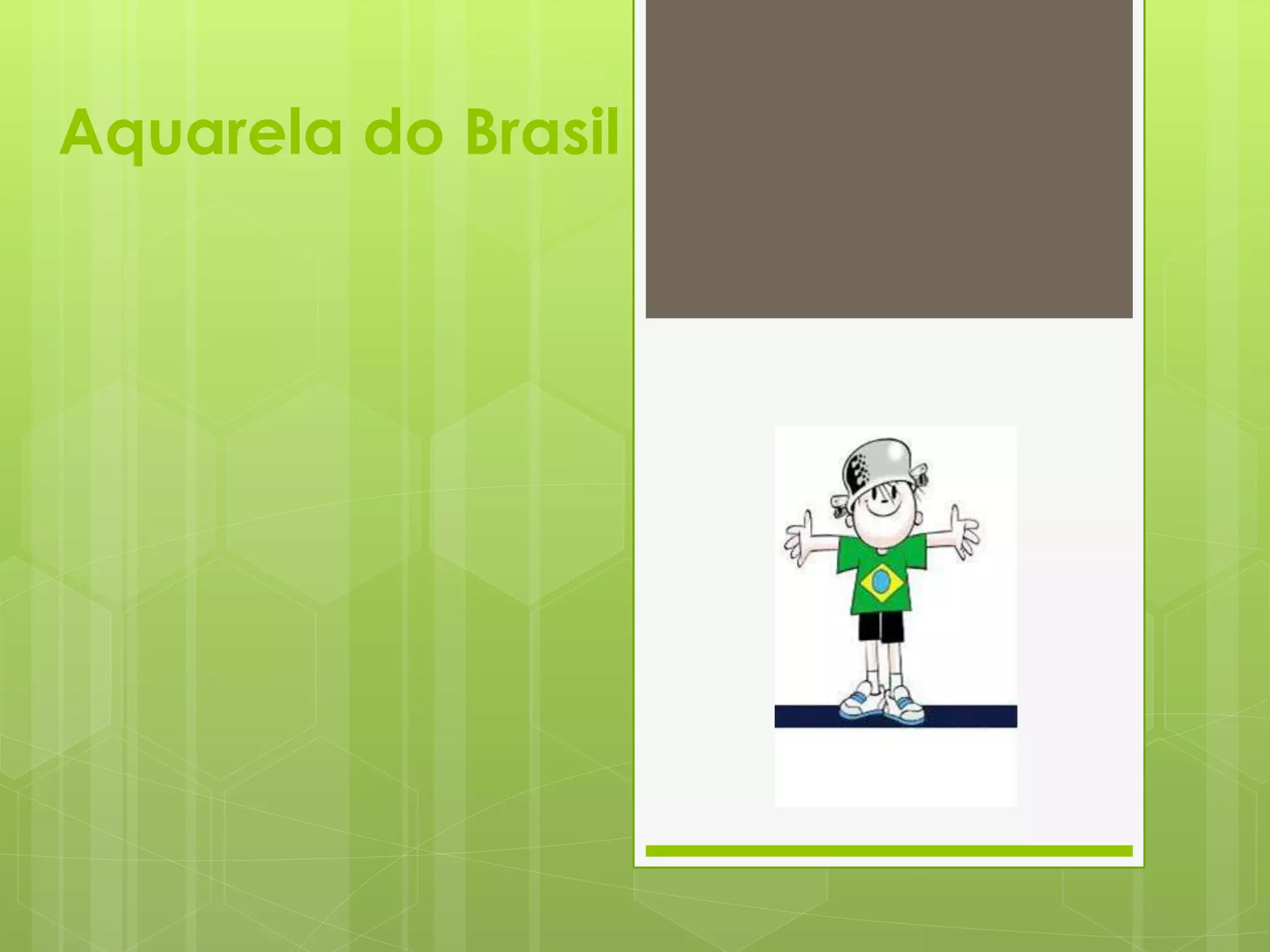 Aquarela do Brasil